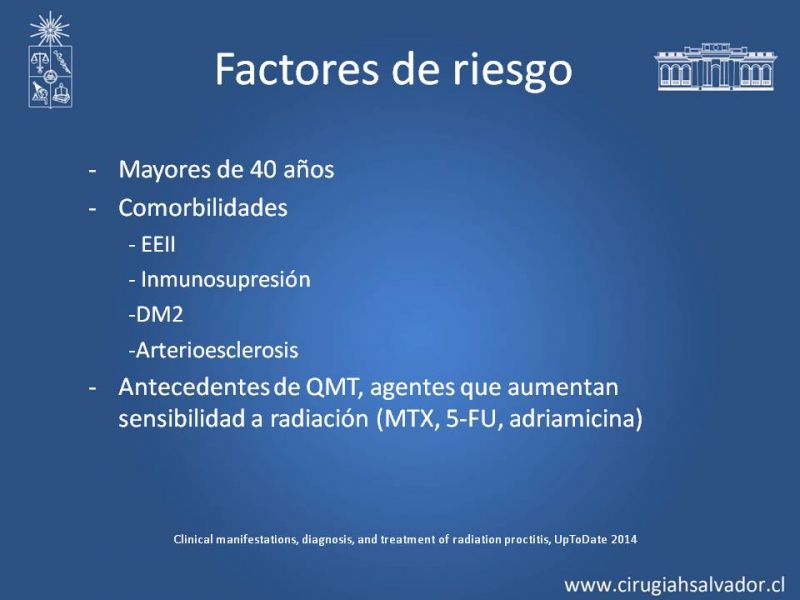 Factores de riesgo

- Mayores de 40 años
- Comorbilidades
  - EEII
  - Inmunosupresión
  -DM2
  -Arterioesclerosis
- Antecedentes de QMT, agentes que aumentan sensibilidad a radiación (MTX, 5-FU, adriamicina)

Clinical manifestations, diagnosis, and treatment of radiation proctitis, UpToDate 2014

www.cirugiahsalvador.cl